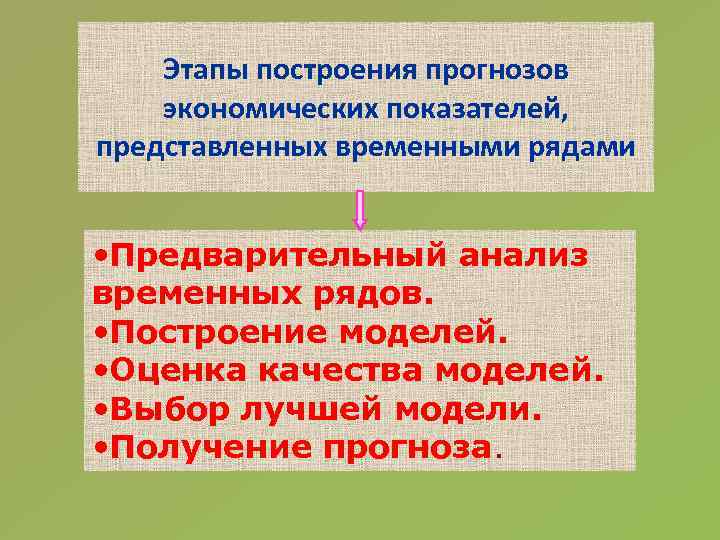 Этапы построения прогнозов экономических показателей, представленных временными рядами

•Предварительный анализ временных рядов.
•Построение моделей.
•Оценка качества моделей.
•Выбор лучшей модели.
•Получение прогноза.